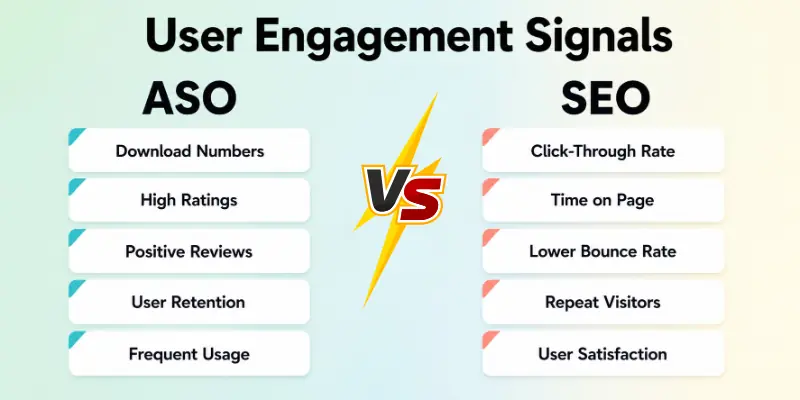 User Engagement Signals

ASO

Download Numbers

High Ratings

Positive Reviews

User Retention

Frequent Usage

VS

SEO

Click-Through Rate

Time on Page

Lower Bounce Rate

Repeat Visitors

User Satisfaction